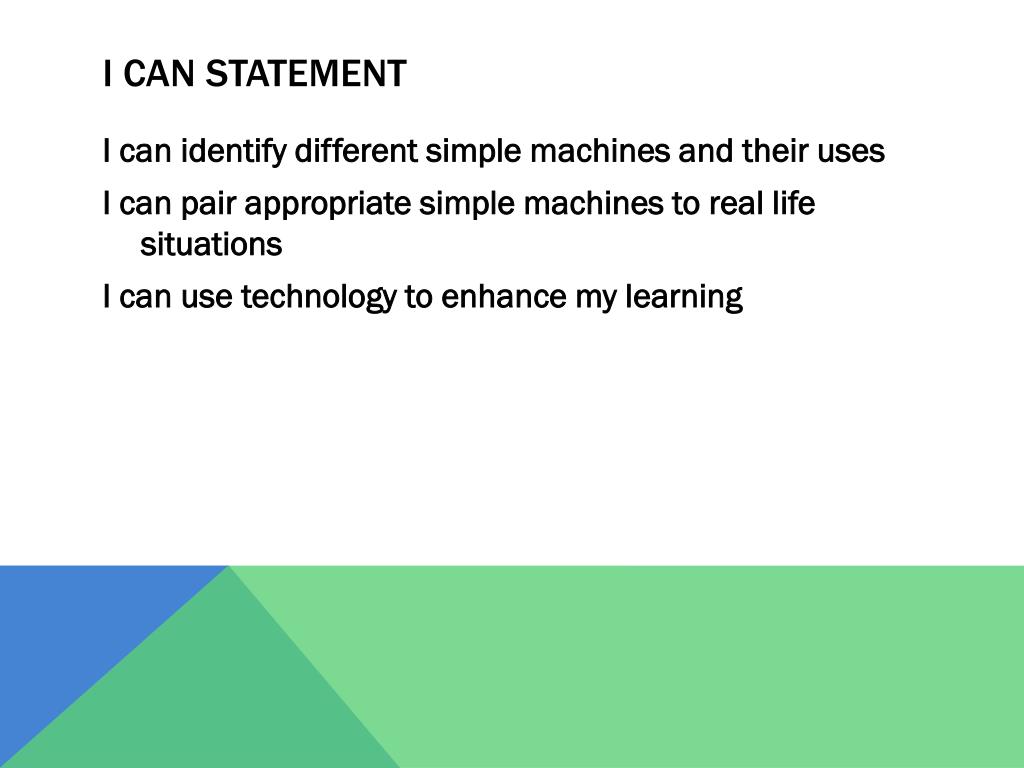 I CAN STATEMENT

I can identify different simple machines and their uses

I can pair appropriate simple machines to real life situations

I can use technology to enhance my learning